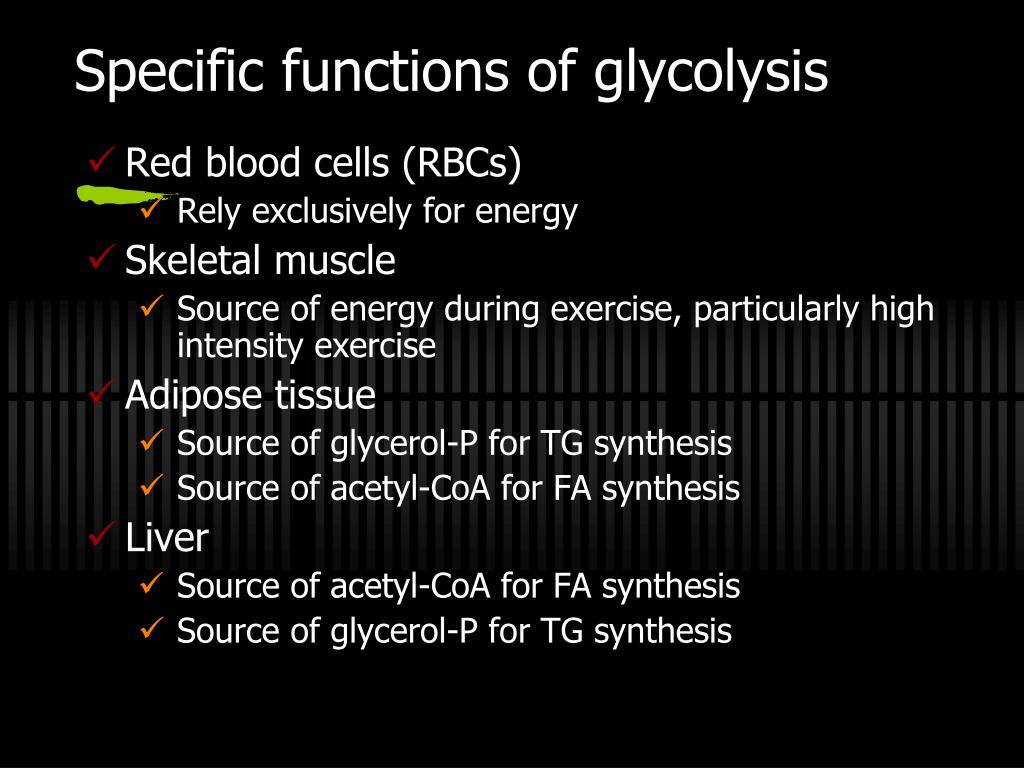 Specific functions of glycolysis

✓ Red blood cells (RBCs)
✓ Rely exclusively for energy
✓ Skeletal muscle
✓ Source of energy during exercise, particularly high intensity exercise
✓ Adipose tissue
✓ Source of glycerol-P for TG synthesis
✓ Source of acetyl-CoA for FA synthesis
✓ Liver
✓ Source of acetyl-CoA for FA synthesis
✓ Source of glycerol-P for TG synthesis